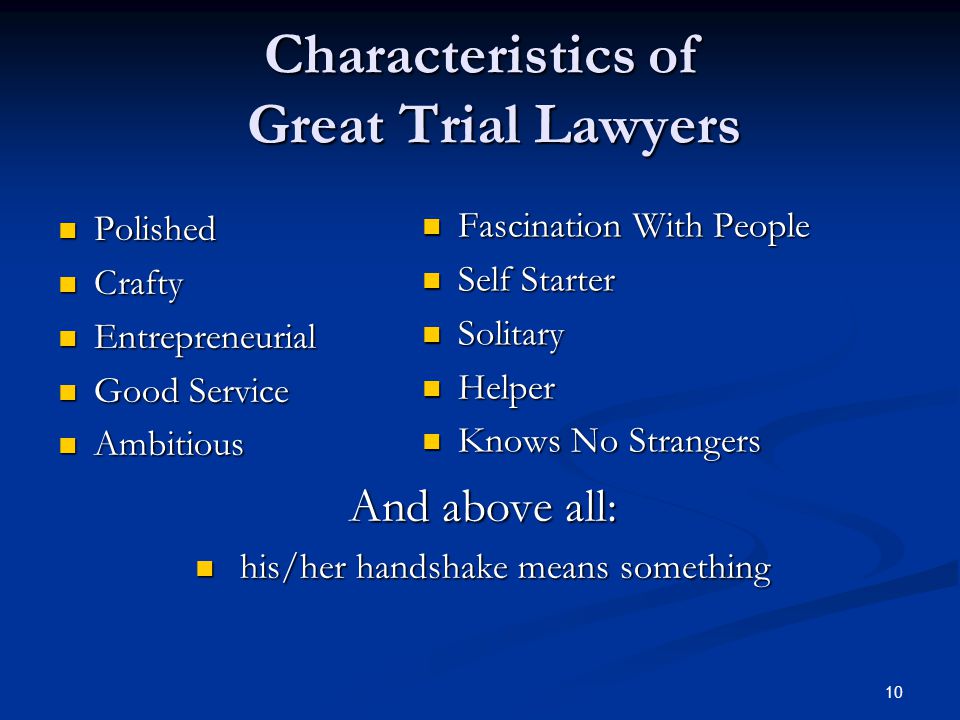 Characteristics of
Great Trial Lawyers

- Polished
- Crafty
- Entrepreneurial
- Good Service
- Ambitious

- Fascination With People
- Self Starter
- Solitary
- Helper
- Knows No Strangers

And above all:

- his/her handshake means something

10